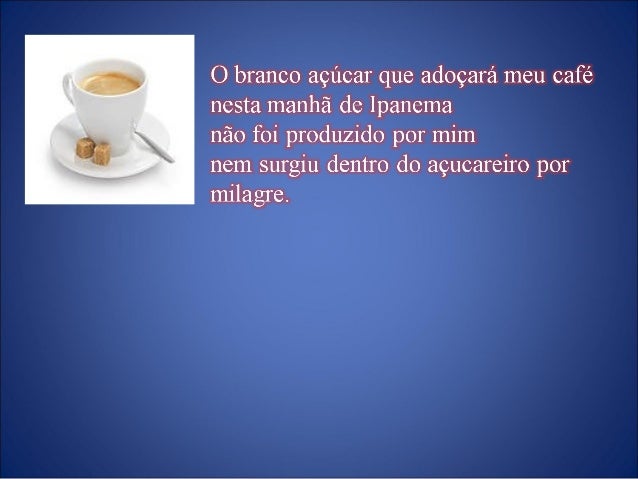 O branco açúcar que adoçará meu café
nesta manhã de Ipanema
não foi produzido por mim
nem surgiu dentro do açucareiro por milagre.